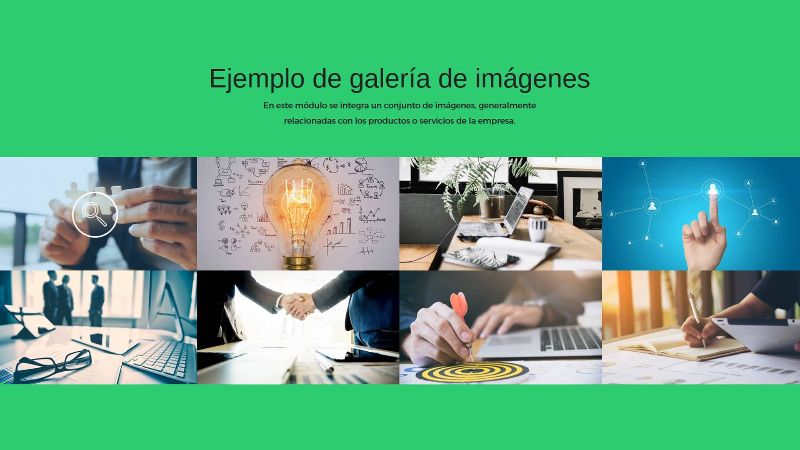 Ejemplo de galería de imágenes

En este módulo se integra un conjunto de imágenes, generalmente relacionadas con los productos o servicios de la empresa.